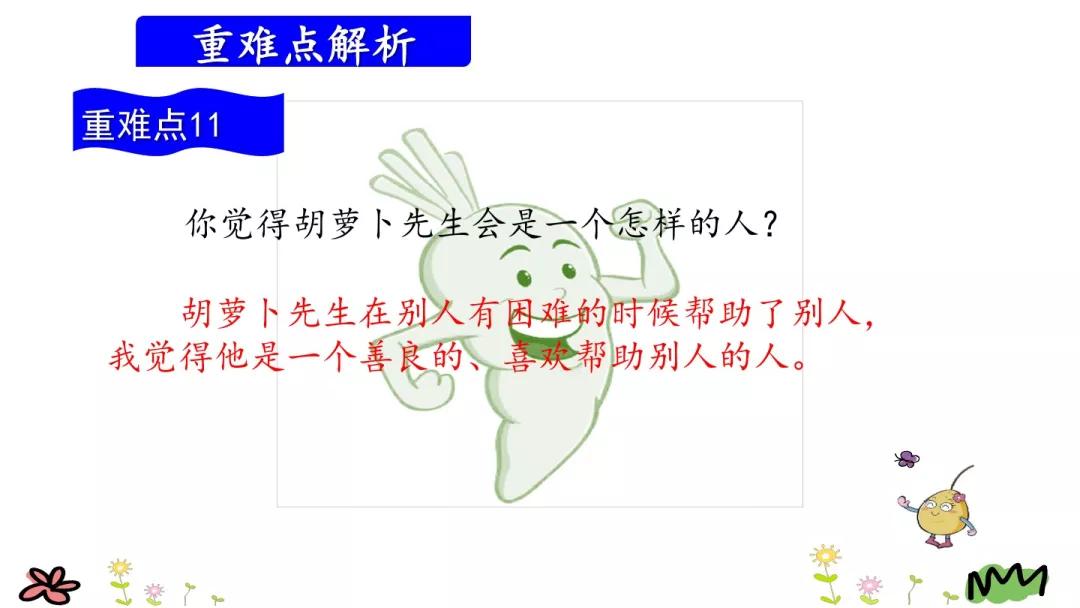 重难点解析

重难点11

你觉得胡萝卜先生会是一个怎样的人？

胡萝卜先生在别人有困难的时候帮助了别人，我觉得他是一个善良的、喜欢帮助别人的人。